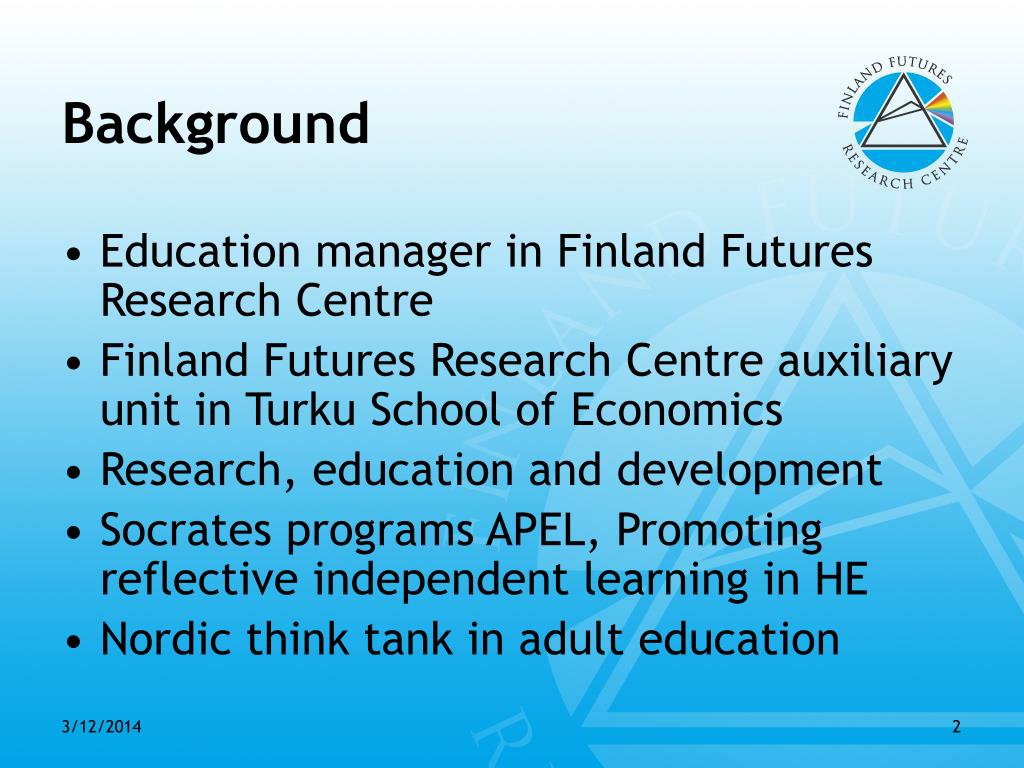 Background

FINLAND FUTURES RESEARCH CENTRE

• Education manager in Finland Futures Research Centre
• Finland Futures Research Centre auxiliary unit in Turku School of Economics
• Research, education and development
• Socrates programs APEL, Promoting reflective independent learning in HE
• Nordic think tank in adult education

3/12/2014

2